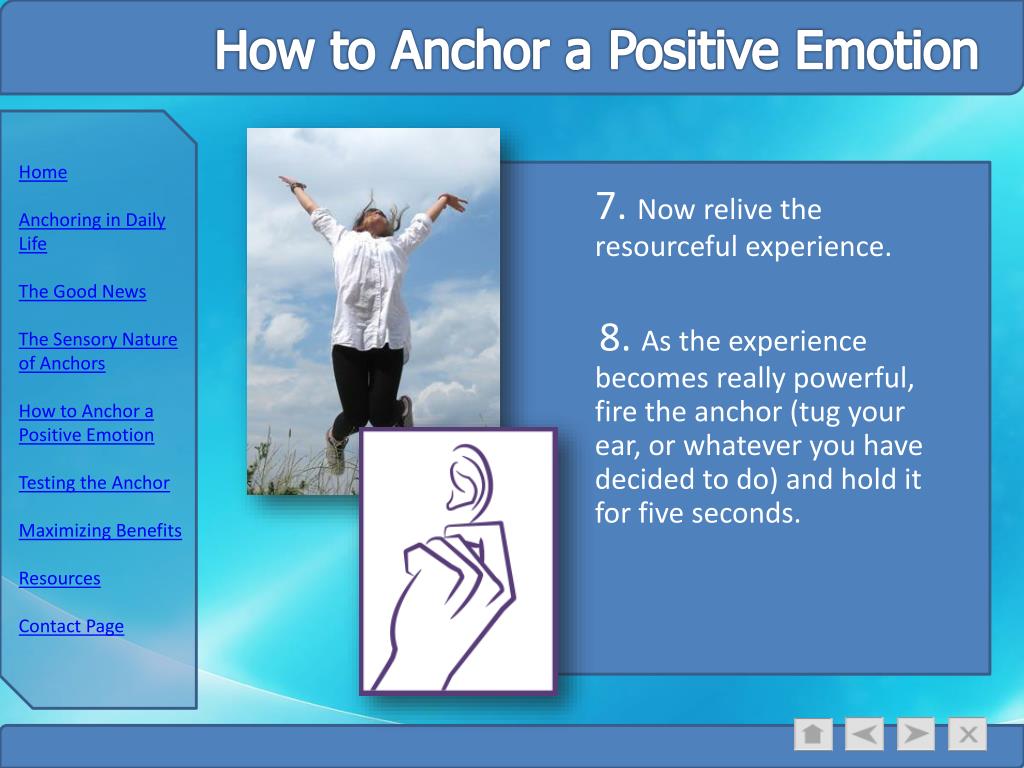 How to Anchor a Positive Emotion

Home

Anchoring in Daily Life

The Good News

The Sensory Nature of Anchors

How to Anchor a Positive Emotion

Testing the Anchor

Maximizing Benefits

Resources

Contact Page

7. Now relive the resourceful experience.

8. As the experience becomes really powerful, fire the anchor (tug your ear, or whatever you have decided to do) and hold it for five seconds.